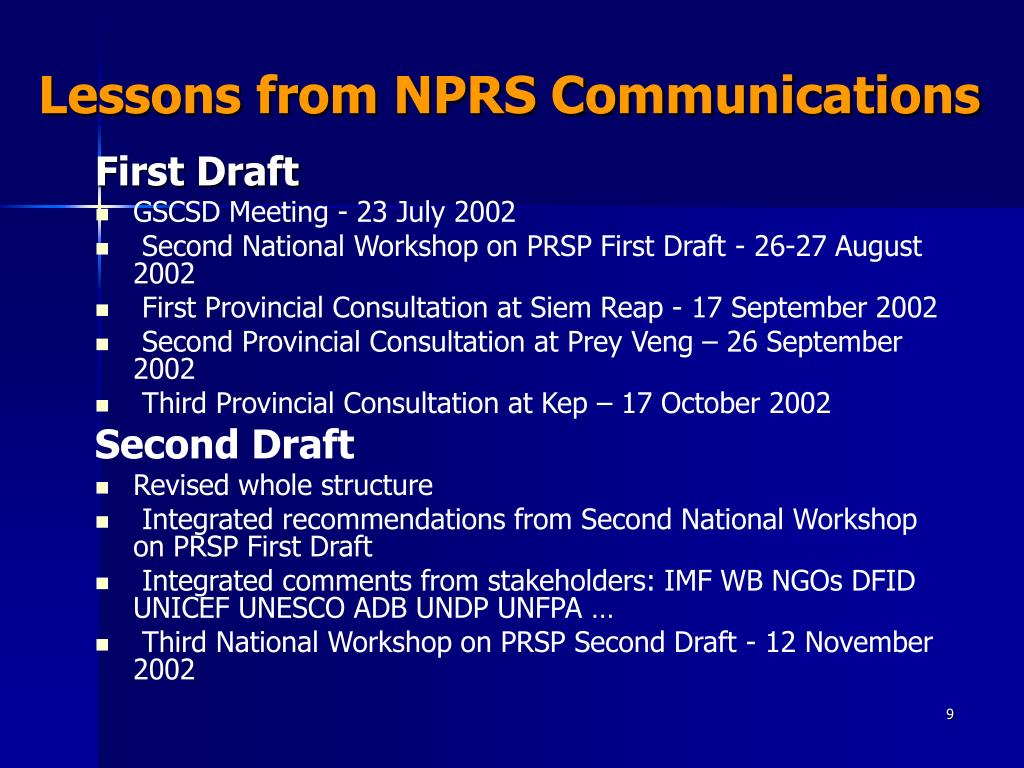 Lessons from NPRS Communications

First Draft

- GSCSD Meeting - 23 July 2002
- Second National Workshop on PRSP First Draft - 26-27 August 2002
- First Provincial Consultation at Siem Reap - 17 September 2002
- Second Provincial Consultation at Prey Veng – 26 September 2002
- Third Provincial Consultation at Kep – 17 October 2002

Second Draft

- Revised whole structure
- Integrated recommendations from Second National Workshop on PRSP First Draft
- Integrated comments from stakeholders: IMF WB NGOs DFID UNICEF UNESCO ADB UNDP UNFPA …
- Third National Workshop on PRSP Second Draft - 12 November 2002

9